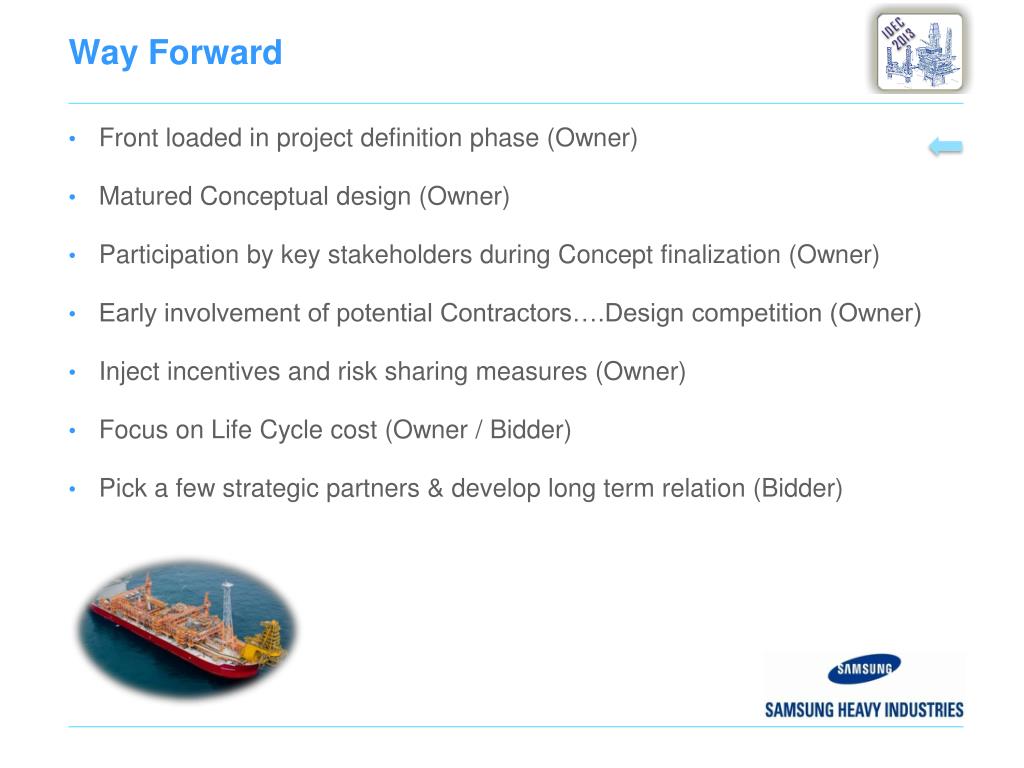 Way Forward

IDEC 2013

• Front loaded in project definition phase (Owner)

• Matured Conceptual design (Owner)

• Participation by key stakeholders during Concept finalization (Owner)

• Early involvement of potential Contractors….Design competition (Owner)

• Inject incentives and risk sharing measures (Owner)

• Focus on Life Cycle cost (Owner / Bidder)

• Pick a few strategic partners & develop long term relation (Bidder)

SAMSUNG

SAMSUNG HEAVY INDUSTRIES